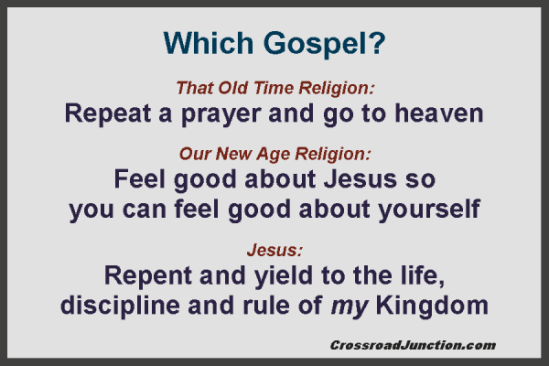 Which Gospel?

That Old Time Religion:
Repeat a prayer and go to heaven

Our New Age Religion:
Feel good about Jesus so you can feel good about yourself

Jesus:
Repent and yield to the life, discipline and rule of my Kingdom

CrossroadJunction.com